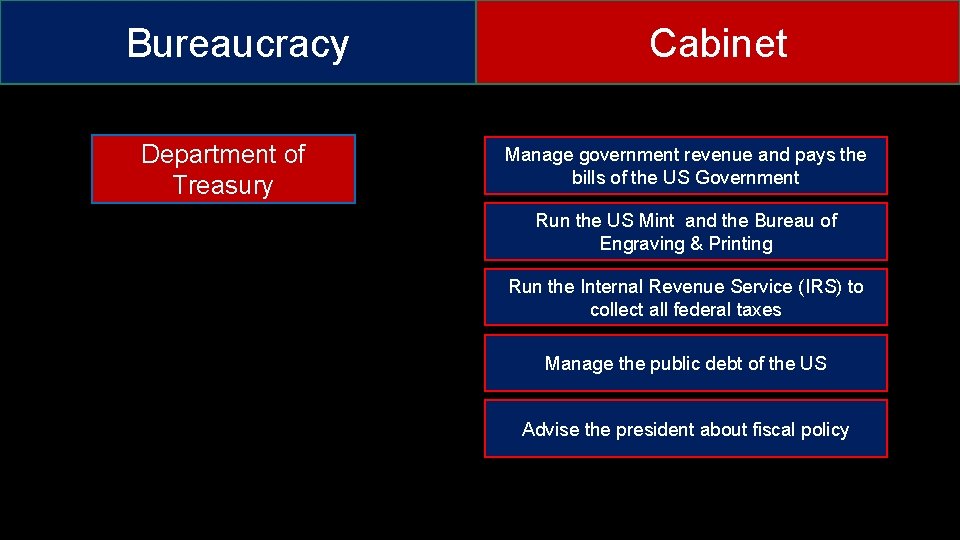 Bureaucracy

Cabinet

Department of Treasury

Manage government revenue and pays the bills of the US Government

Run the US Mint and the Bureau of Engraving & Printing

Run the Internal Revenue Service (IRS) to collect all federal taxes

Manage the public debt of the US

Advise the president about fiscal policy